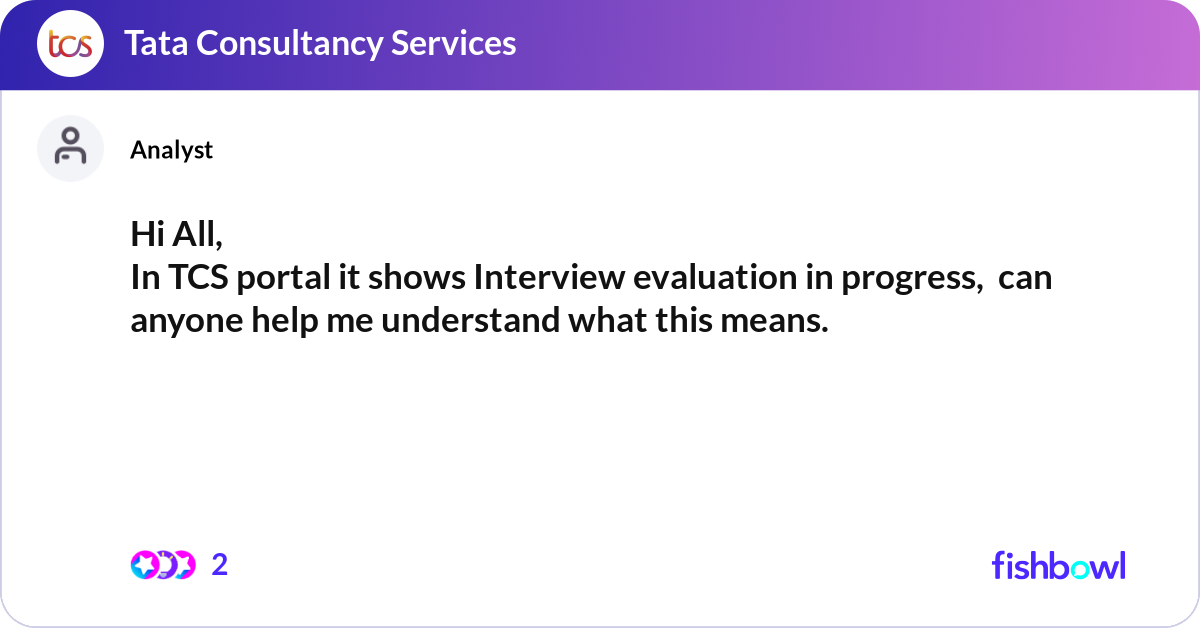 tcs Tata Consultancy Services

Analyst

Hi All,
In TCS portal it shows Interview evaluation in progress, can anyone help me understand what this means.

2

fishbowl